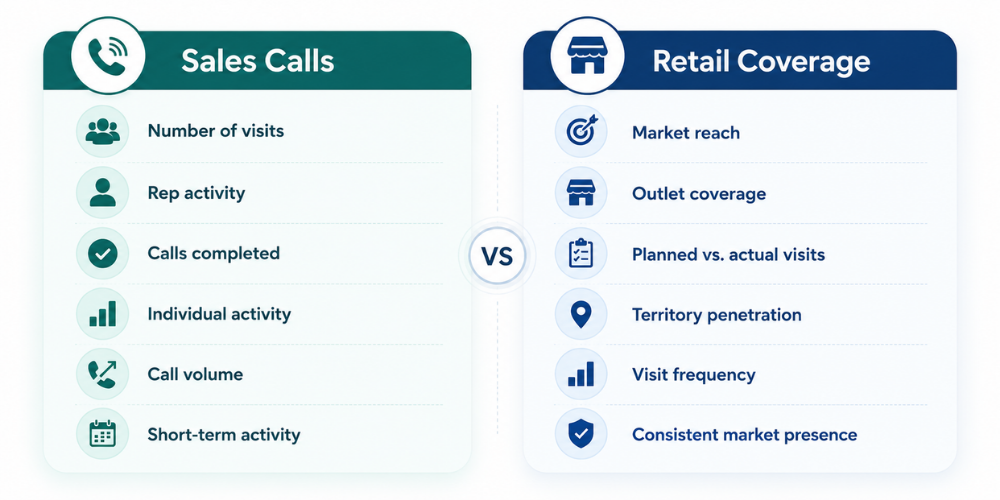 Sales Calls

Number of visits

Rep activity

Calls completed

Individual activity

Call volume

Short-term activity

VS

Retail Coverage

Market reach

Outlet coverage

Planned vs. actual visits

Territory penetration

Visit frequency

Consistent market presence